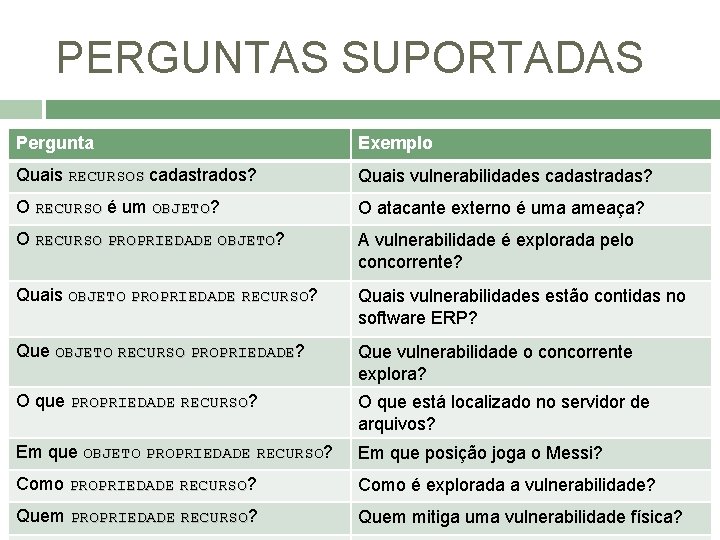 PERGUNTAS SUPORTADAS

| Pergunta | Exemplo |
|---|---|
| Quais RECURSOS cadastrados? | Quais vulnerabilidades cadastradas? |
| O RECURSO é um OBJETO? | O atacante externo é uma ameaça? |
| O RECURSO PROPRIEDADE OBJETO? | A vulnerabilidade é explorada pelo concorrente? |
| Quais OBJETO PROPRIEDADE RECURSO? | Quais vulnerabilidades estão contidas no software ERP? |
| Que OBJETO RECURSO PROPRIEDADE? | Que vulnerabilidade o concorrente explora? |
| O que PROPRIEDADE RECURSO? | O que está localizado no servidor de arquivos? |
| Em que OBJETO PROPRIEDADE RECURSO? | Em que posição joga o Messi? |
| Como PROPRIEDADE RECURSO? | Como é explorada a vulnerabilidade? |
| Quem PROPRIEDADE RECURSO? | Quem mitiga uma vulnerabilidade física? |